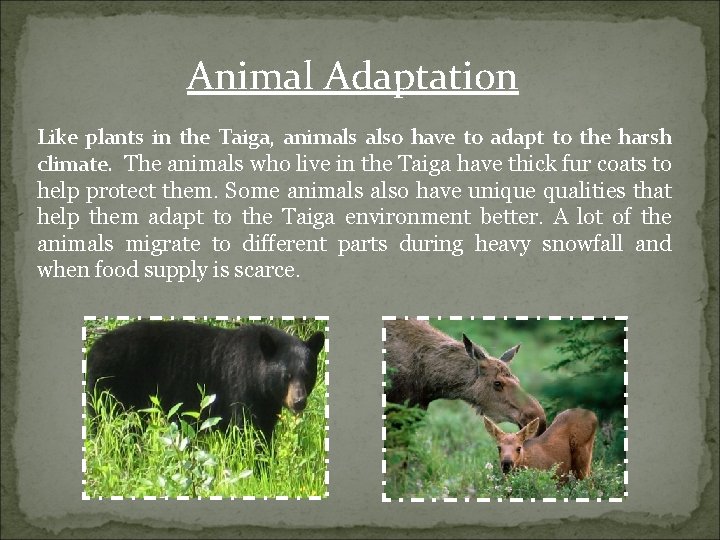 Animal Adaptation

Like plants in the Taiga, animals also have to adapt to the harsh climate. The animals who live in the Taiga have thick fur coats to help protect them. Some animals also have unique qualities that help them adapt to the Taiga environment better. A lot of the animals migrate to different parts during heavy snowfall and when food supply is scarce.